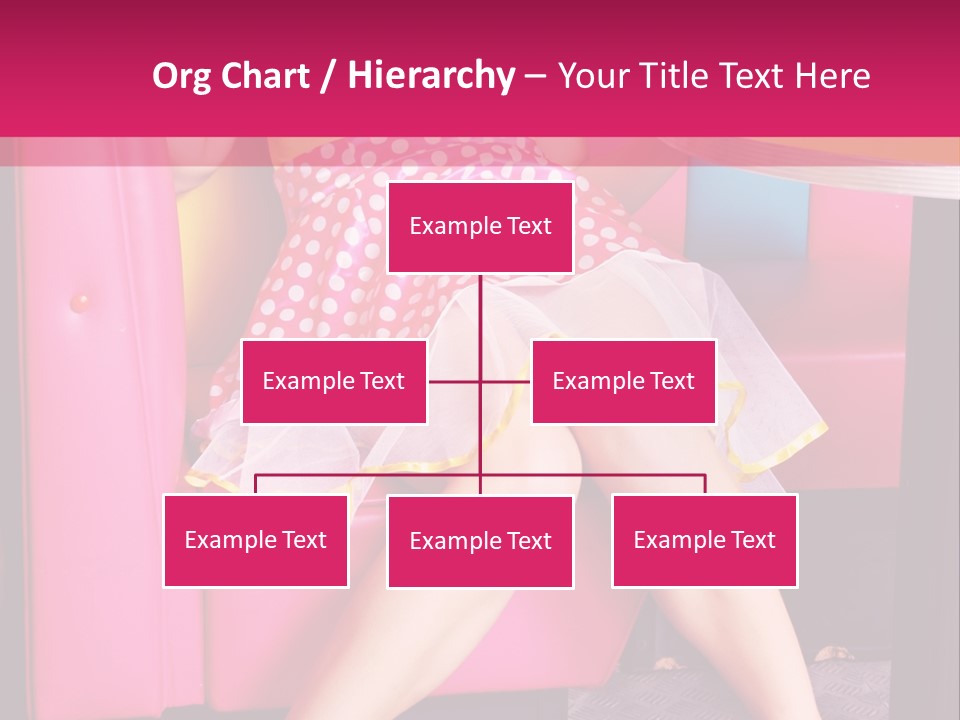 Org Chart / Hierarchy – Your Title Text Here

Example Text

Example Text

Example Text

Example Text

Example Text

Example Text